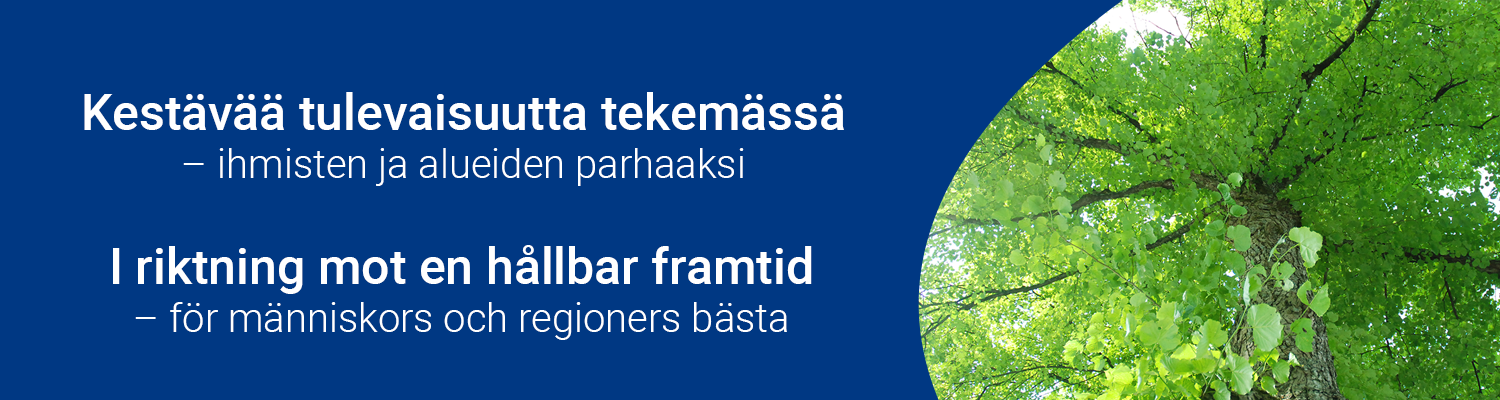 Kestävää tulevaisuutta tekemässä
– ihmisten ja alueiden parhaaksi

I riktning mot en hållbar framtid
– för människors och regioners bästa